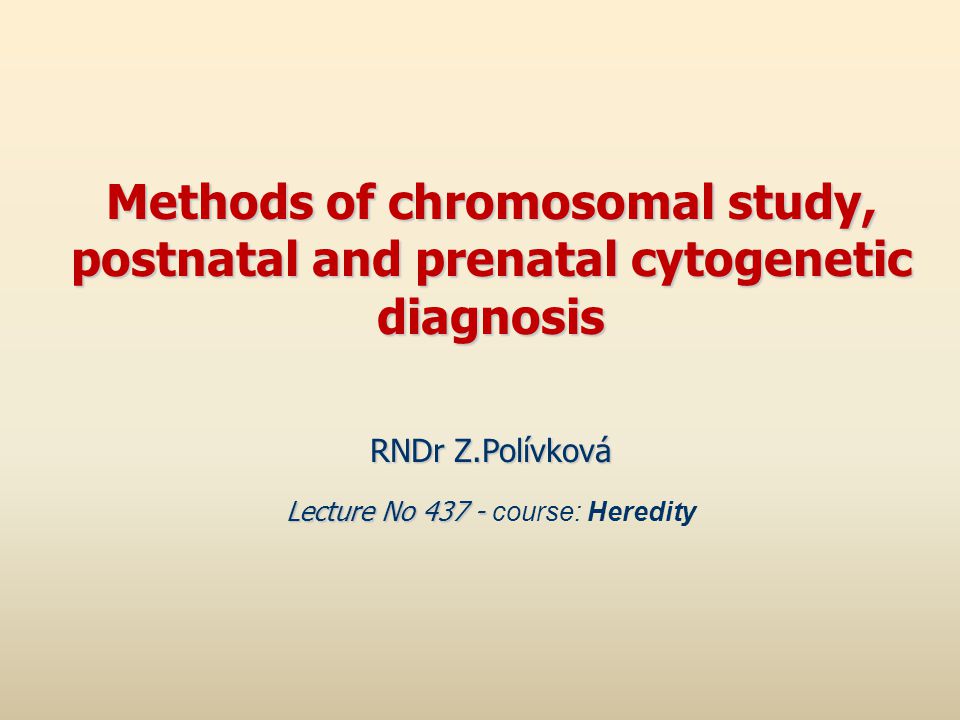 Methods of chromosomal study, postnatal and prenatal cytogenetic diagnosis

RNDr Z.Polívková

Lecture No 437 - course: Heredity